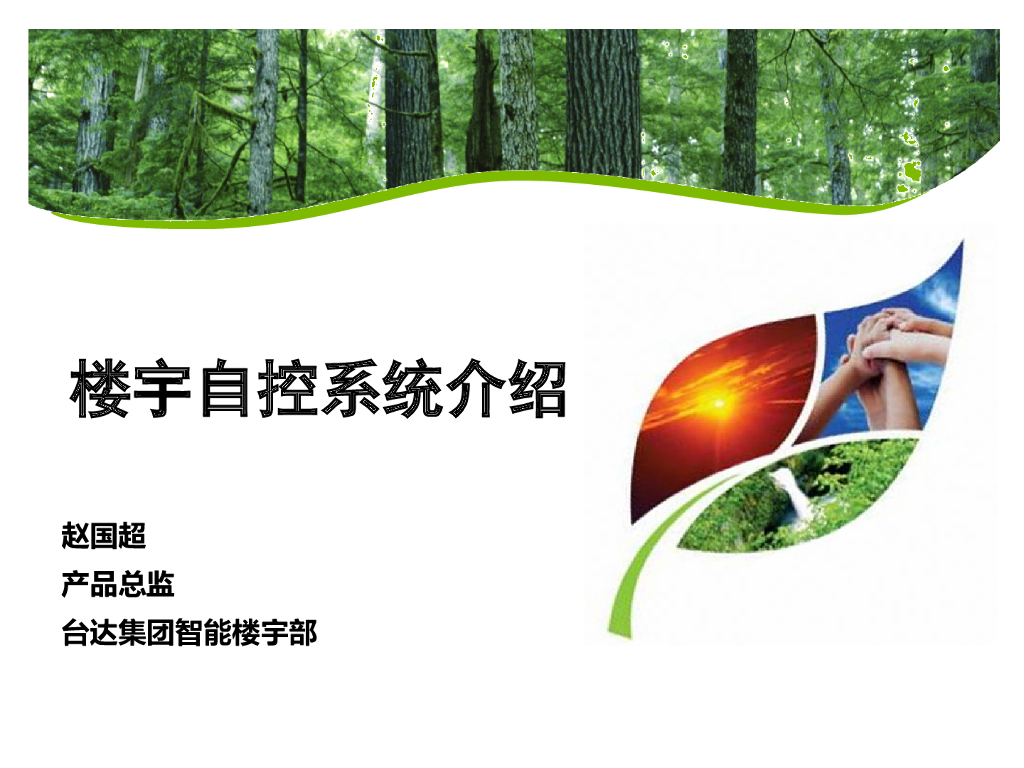 楼宇自控系统介绍

赵国超
产品总监
台达集团智能楼宇部